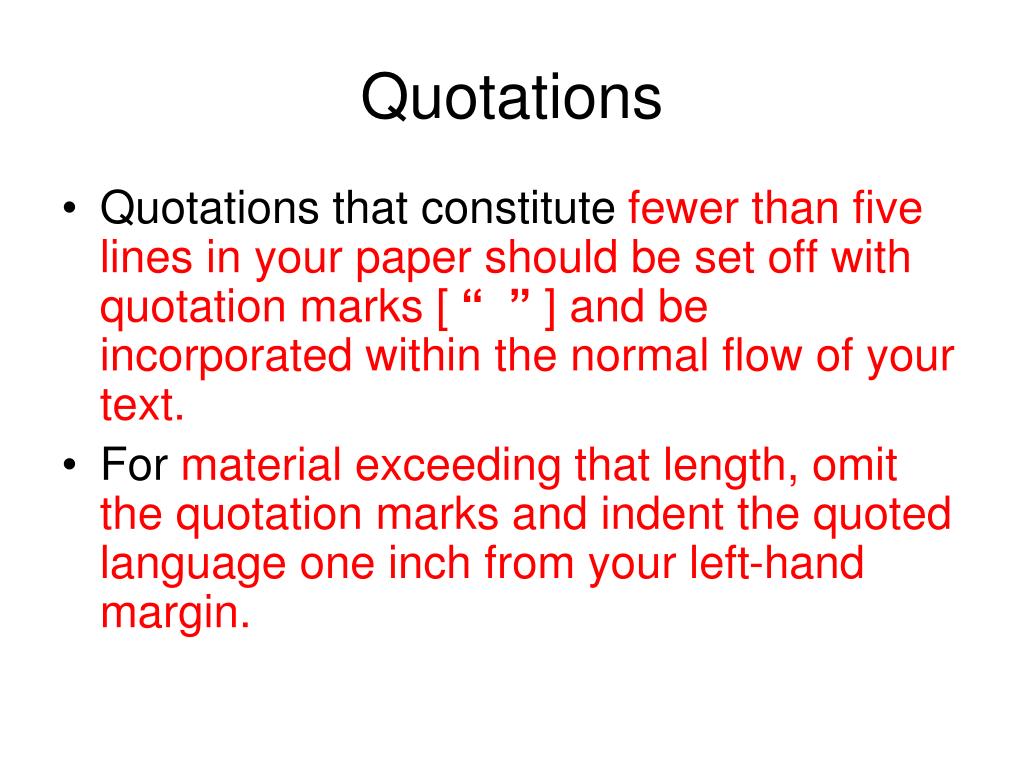 Quotations

• Quotations that constitute fewer than five lines in your paper should be set off with quotation marks [ “ ” ] and be incorporated within the normal flow of your text.

• For material exceeding that length, omit the quotation marks and indent the quoted language one inch from your left-hand margin.